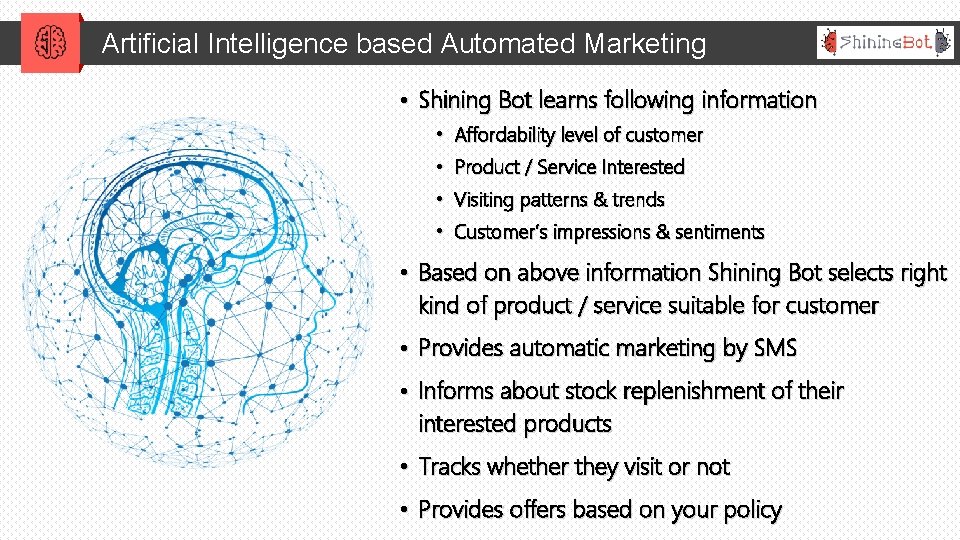 Artificial Intelligence based Automated Marketing

ShiningBot

• Shining Bot learns following information
  • Affordability level of customer
  • Product / Service Interested
  • Visiting patterns & trends
  • Customer's impressions & sentiments
• Based on above information Shining Bot selects right kind of product / service suitable for customer
• Provides automatic marketing by SMS
• Informs about stock replenishment of their interested products
• Tracks whether they visit or not
• Provides offers based on your policy